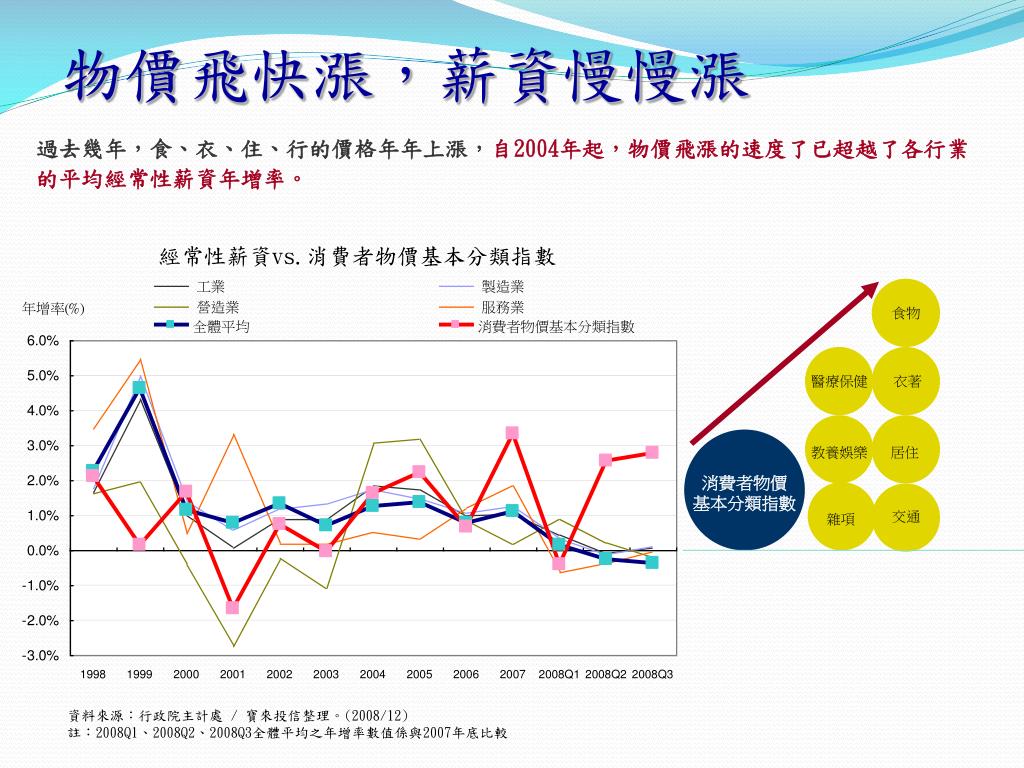 物價飛快漲，薪資慢慢漲

過去幾年，食、衣、住、行的價格年年上漲，自2004年起，物價飛漲的速度了已超越了各行業的平均經常性薪資年增率。

經常性薪資vs. 消費者物價基本分類指數

年增率(%)

工業
營造業
全體平均
製造業
服務業
消費者物價基本分類指數

6.0%
5.0%
4.0%
3.0%
2.0%
1.0%
0.0%
-1.0%
-2.0%
-3.0%

1998 1999 2000 2001 2002 2003 2004 2005 2006 2007 2008Q1 2008Q2 2008Q3

消費者物價基本分類指數

食物
醫療保健
衣著
教養娛樂
居住
雜項
交通

資料來源：行政院主計處 / 寶來投信整理。(2008/12)
註：2008Q1、2008Q2、2008Q3全體平均之年增率數值係與2007年底比較